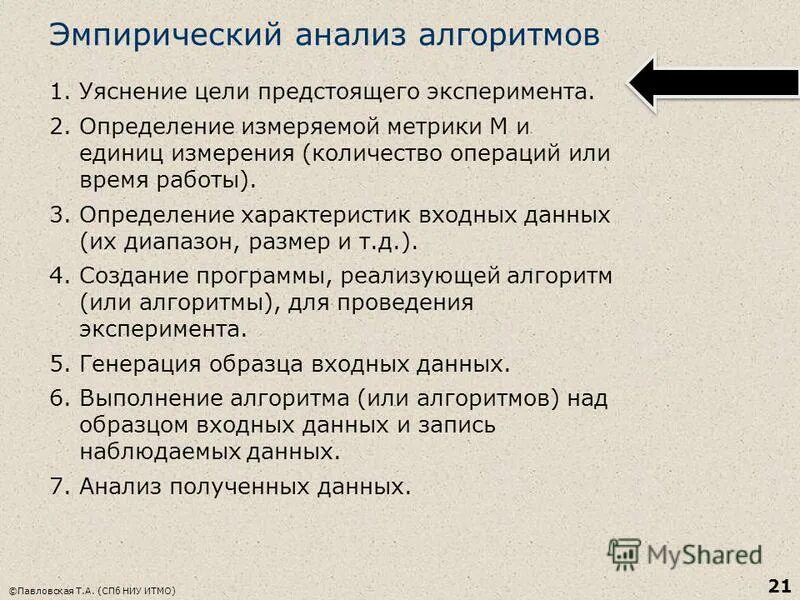 Эмпирический анализ алгоритмов

1. Уяснение цели предстоящего эксперимента.

2. Определение измеряемой метрики М и единиц измерения (количество операций или время работы).

3. Определение характеристик входных данных (их диапазон, размер и т.д.).

4. Создание программы, реализующей алгоритм (или алгоритмы), для проведения эксперимента.

5. Генерация образца входных данных.

6. Выполнение алгоритма (или алгоритмов) над образцом входных данных и запись наблюдаемых данных.

7. Анализ полученных данных.

MyShared

©Павловская Т.А. (СПб НИУ ИТМО)

21